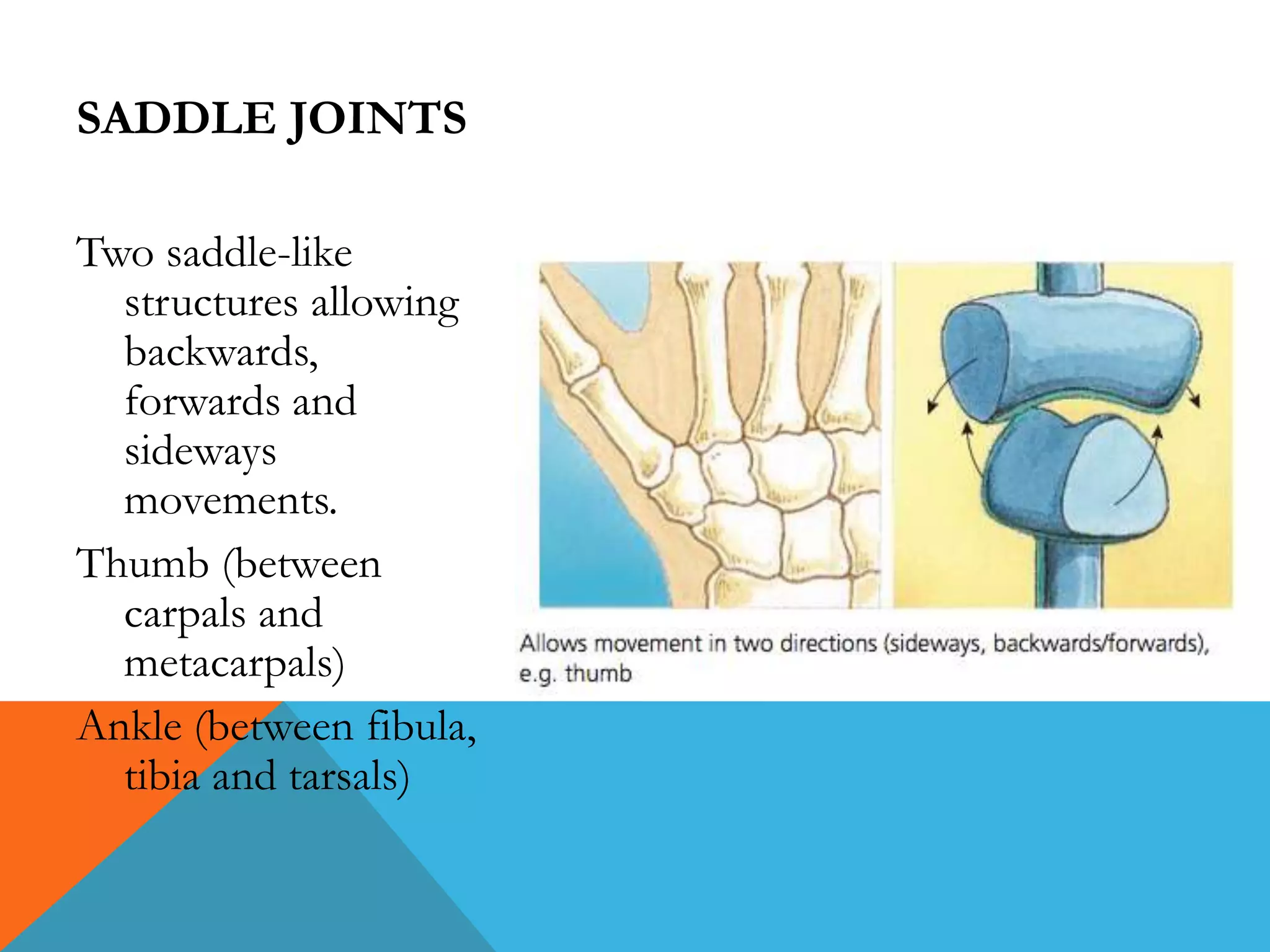 SADDLE JOINTS

Two saddle-like structures allowing backwards, forwards and sideways movements.

Thumb (between carpals and metacarpals)

Ankle (between fibula, tibia and tarsals)

Allows movement in two directions (sideways, backwards/forwards), e.g. thumb